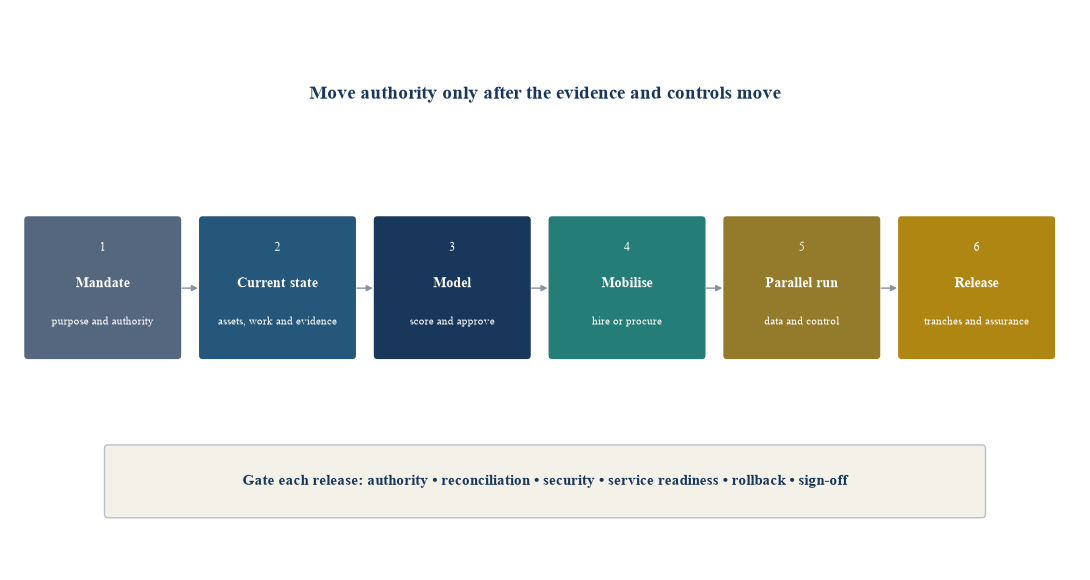 Move authority only after the evidence and controls move

1

Mandate

purpose and authority

2

Current state

assets, work and evidence

3

Model

score and approve

4

Mobilise

hire or procure

5

Parallel run

data and control

6

Release

tranches and assurance

Gate each release: authority • reconciliation • security • service readiness • rollback • sign-off